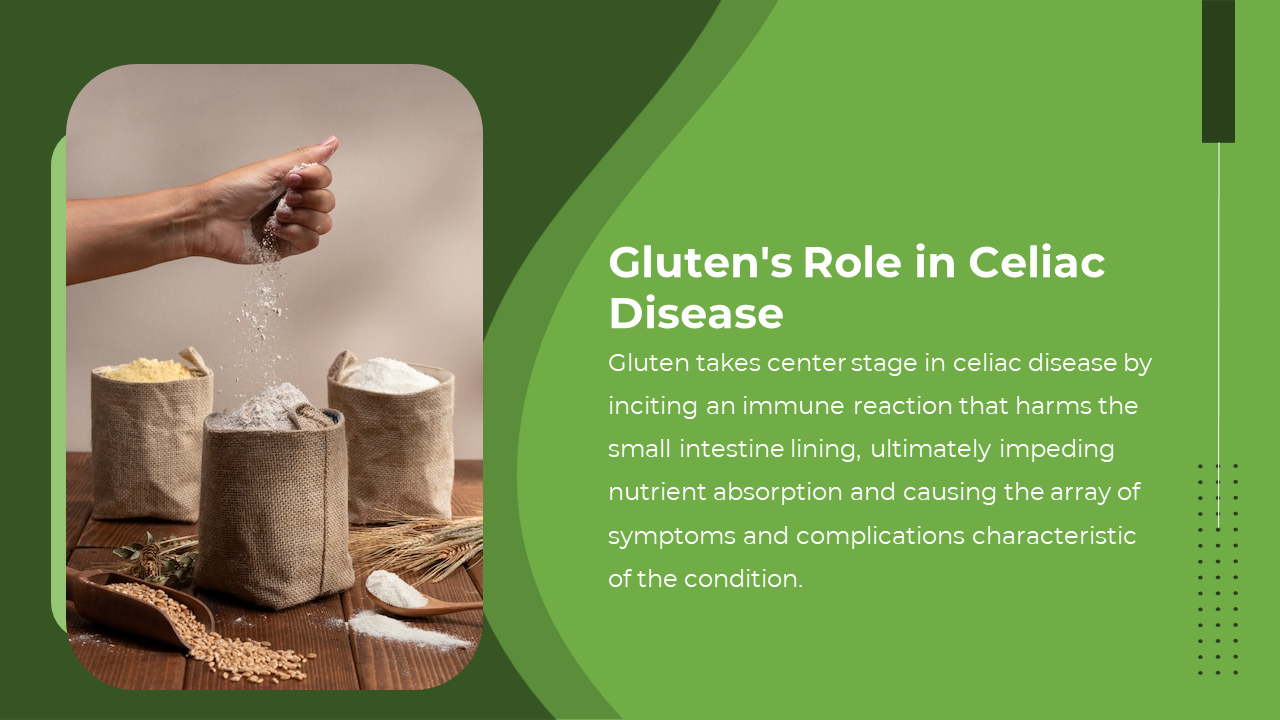 Gluten's Role in Celiac Disease

Gluten takes center stage in celiac disease by inciting an immune reaction that harms the small intestine lining, ultimately impeding nutrient absorption and causing the array of symptoms and complications characteristic of the condition.